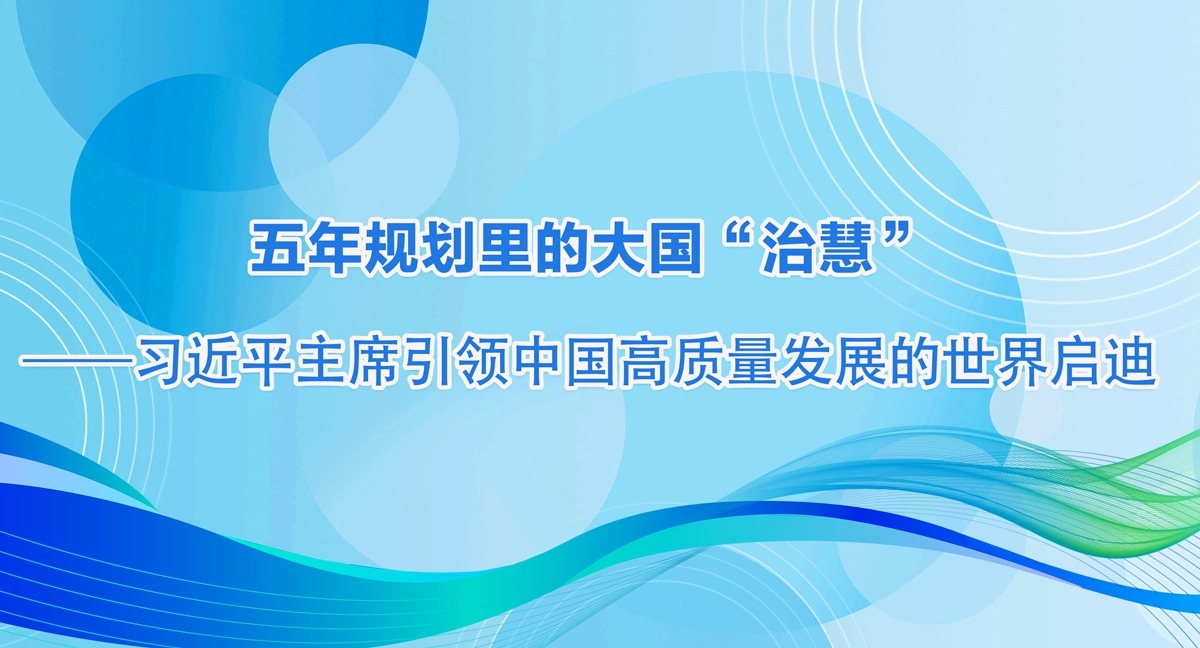 五年规划里的大国“治慧”

——习近平主席引领中国高质量发展的世界启迪